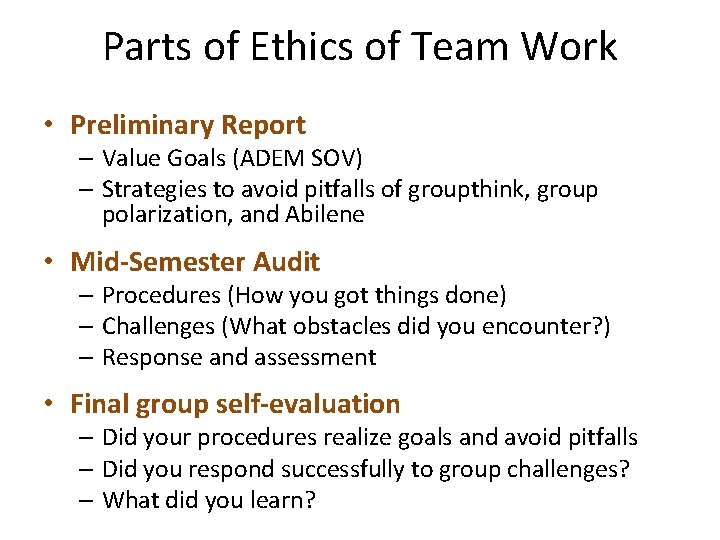 Parts of Ethics of Team Work

• Preliminary Report
– Value Goals (ADEM SOV)
– Strategies to avoid pitfalls of groupthink, group polarization, and Abilene

• Mid-Semester Audit
– Procedures (How you got things done)
– Challenges (What obstacles did you encounter?)
– Response and assessment

• Final group self-evaluation
– Did your procedures realize goals and avoid pitfalls
– Did you respond successfully to group challenges?
– What did you learn?